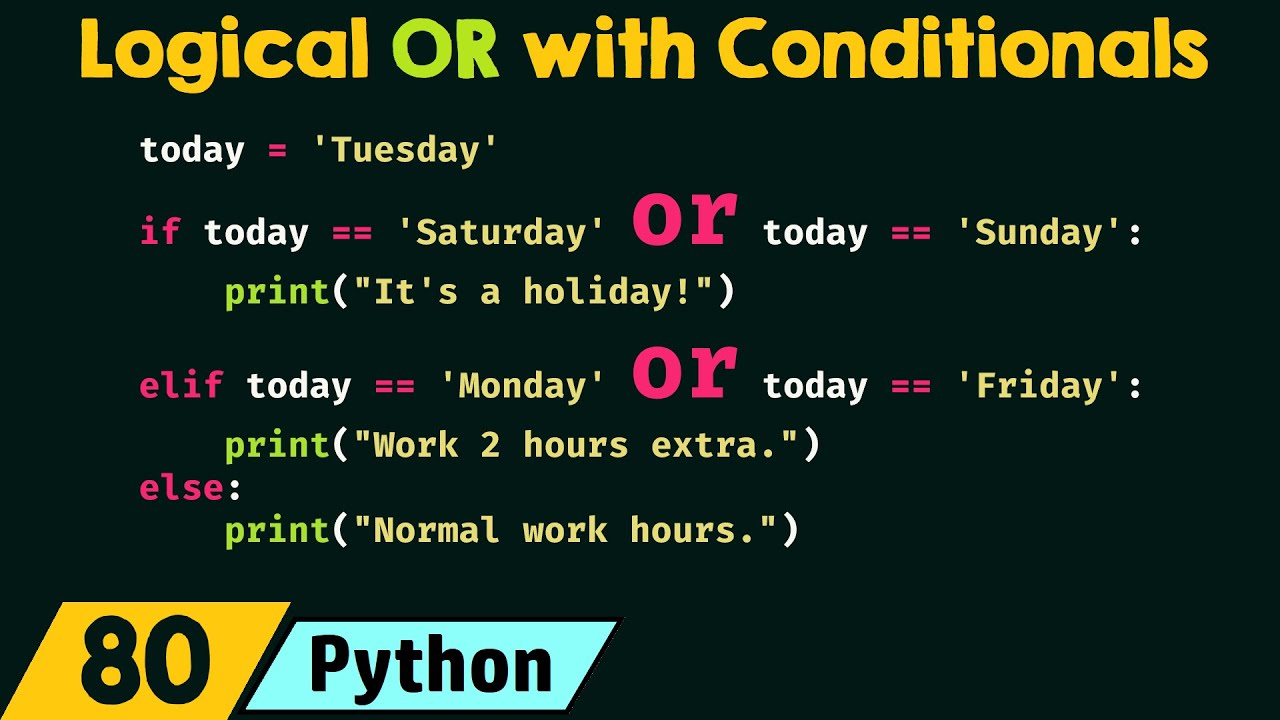 Logical OR with Conditionals

today = 'Tuesday'

if today == 'Saturday' or today == 'Sunday':
    print("It's a holiday!")

elif today == 'Monday' or today == 'Friday':
    print("Work 2 hours extra.")
else:
    print("Normal work hours.")

80 Python